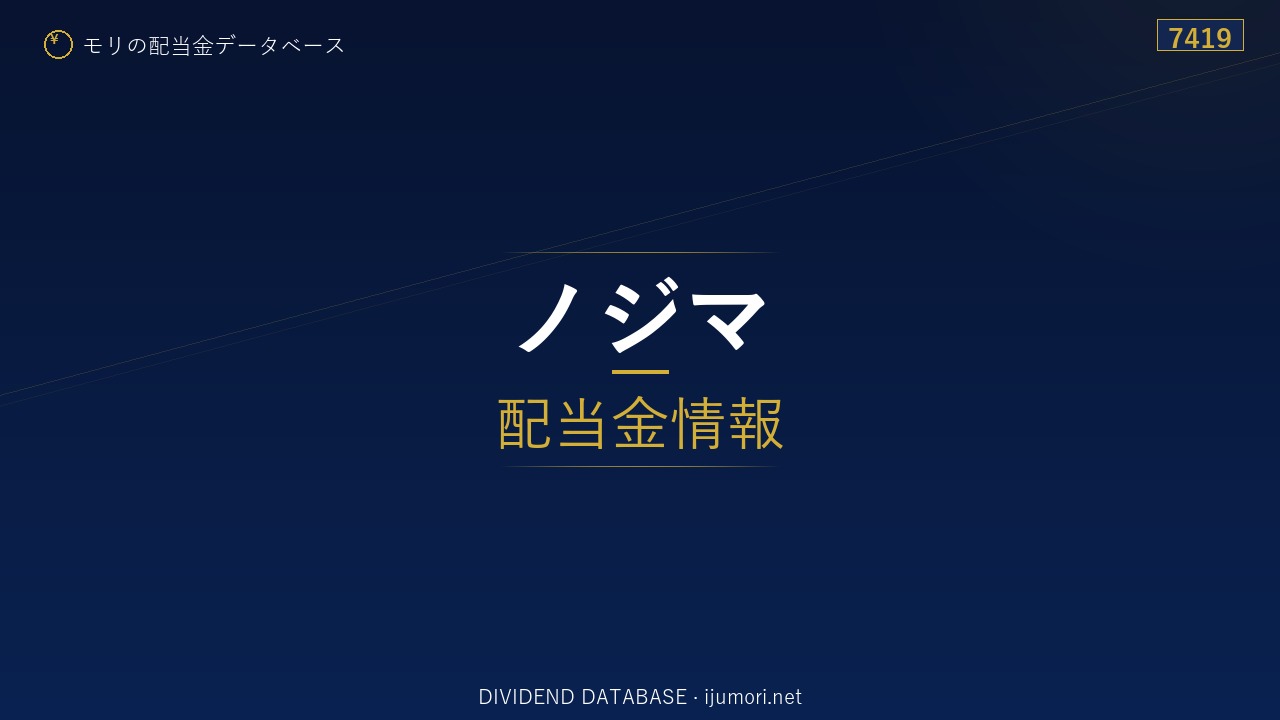 ¥ モリの配当金データベース

7419

ノジマ

配当金情報

DIVIDEND DATABASE · ijumori.net